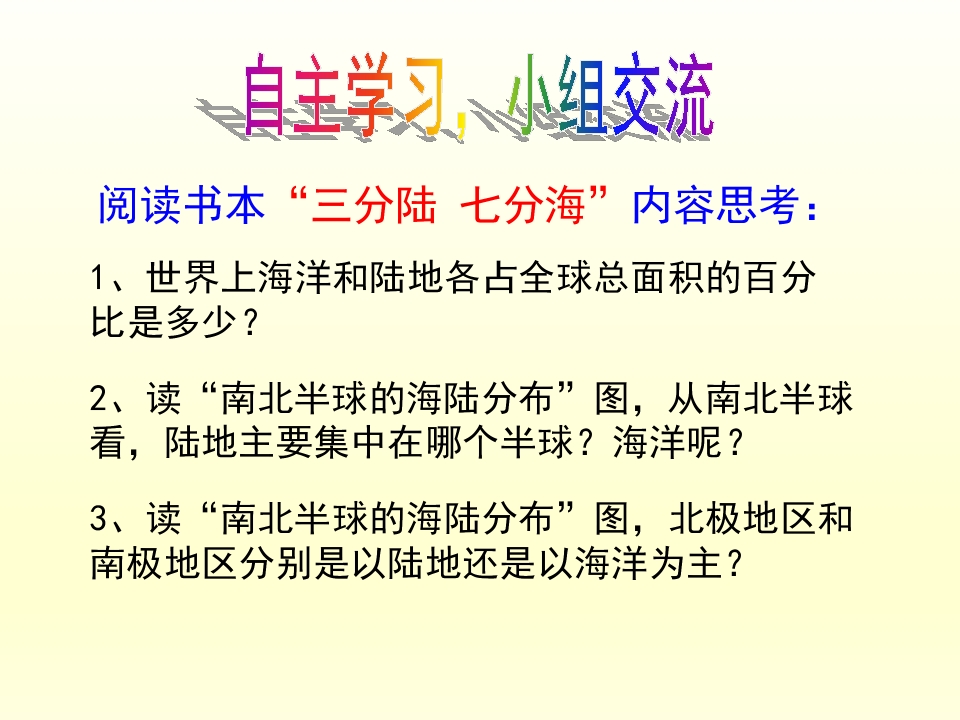 自主学习，小组交流

阅读书本“三分陆 七分海”内容思考：

1、世界上海洋和陆地各占全球总面积的百分比是多少？

2、读“南北半球的海陆分布”图，从南北半球看，陆地主要集中在哪个半球？海洋呢？

3、读“南北半球的海陆分布”图，北极地区和南极地区分别是以陆地还是以海洋为主？